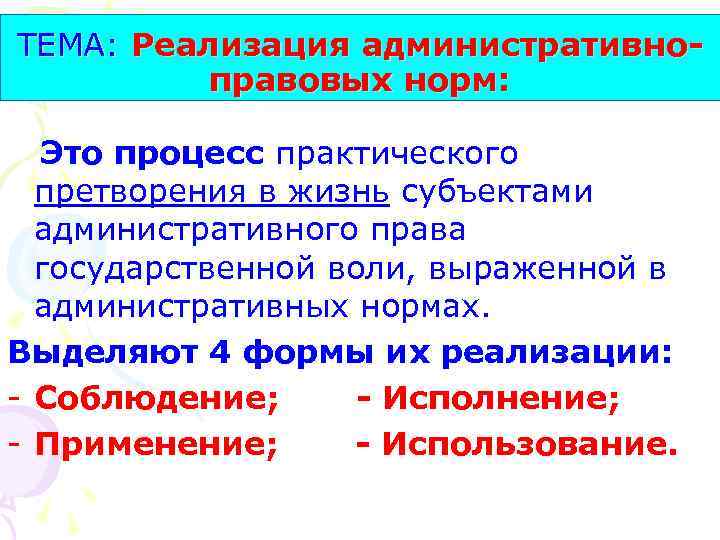 ТЕМА: Реализация административно-правовых норм:

Это процесс практического претворения в жизнь субъектами административного права государственной воли, выраженной в административных нормах.

Выделяют 4 формы их реализации:

- Соблюдение; - Исполнение;

- Применение; - Использование.